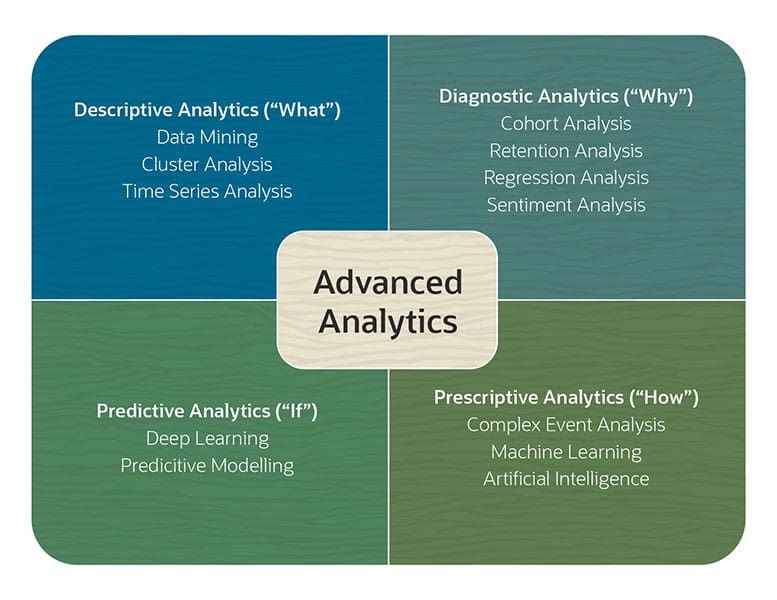 Descriptive Analytics (“What”)
Data Mining
Cluster Analysis
Time Series Analysis

Diagnostic Analytics (“Why”)
Cohort Analysis
Retention Analysis
Regression Analysis
Sentiment Analysis

Advanced Analytics

Predictive Analytics (“If”)
Deep Learning
Predicitive Modelling

Prescriptive Analytics (“How”)
Complex Event Analysis
Machine Learning
Artificial Intelligence